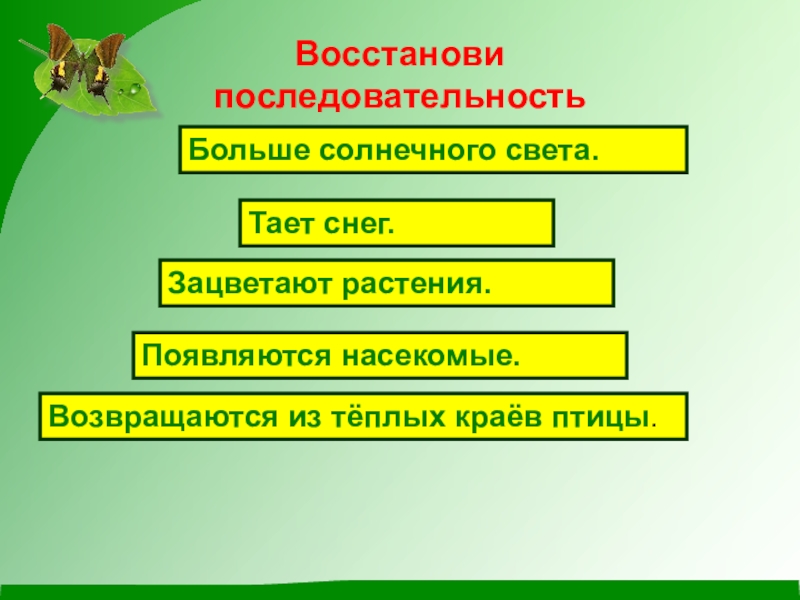 Восстанови последовательность

Больше солнечного света.

Тает снег.

Зацветают растения.

Появляются насекомые.

Возвращаются из тёплых краёв птицы.